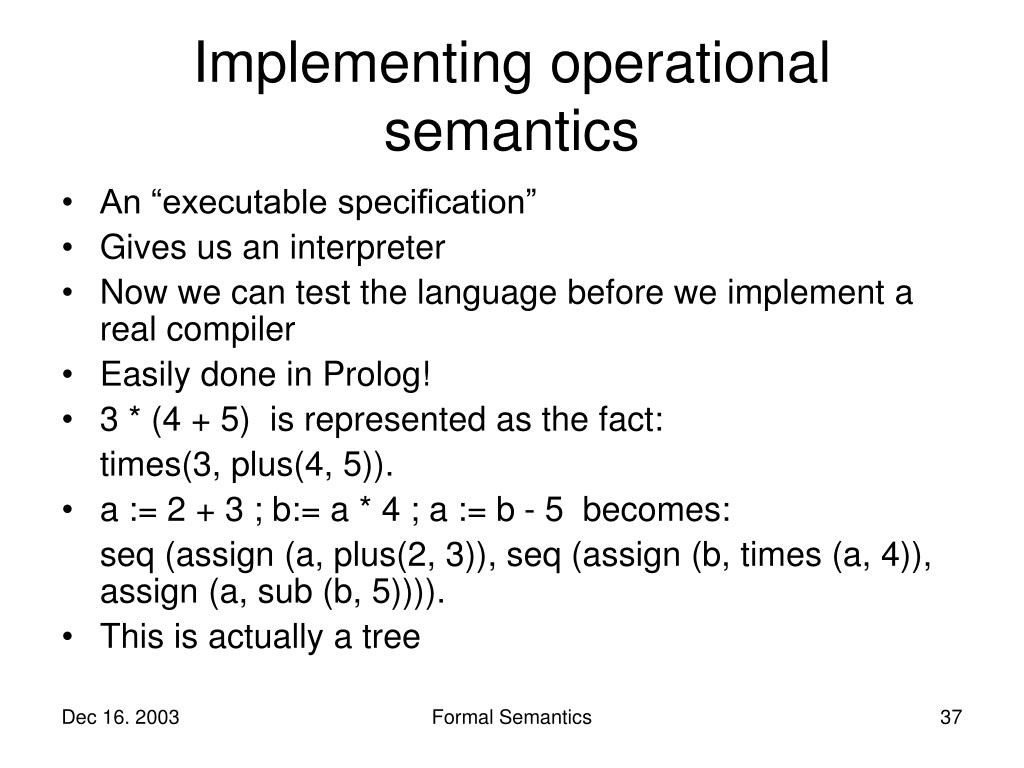 Implementing operational semantics

• An “executable specification”
• Gives us an interpreter
• Now we can test the language before we implement a real compiler
• Easily done in Prolog!
• 3 * (4 + 5) is represented as the fact:
times(3, plus(4, 5)).
• a := 2 + 3 ; b:= a * 4 ; a := b - 5 becomes:
seq (assign (a, plus(2, 3)), seq (assign (b, times (a, 4)), assign (a, sub (b, 5)))).
• This is actually a tree

Dec 16. 2003
Formal Semantics
37